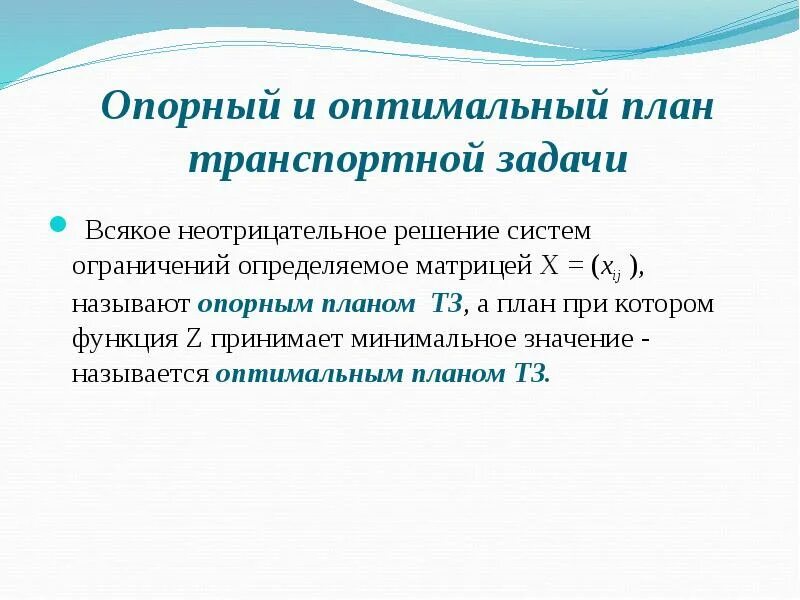 Опорный и оптимальный план транспортной задачи

Всякое неотрицательное решение систем ограничений определяемое матрицей $X = (x_{ij})$, называют опорным планом ТЗ, а план при котором функция Z принимает минимальное значение - называется оптимальным планом ТЗ.